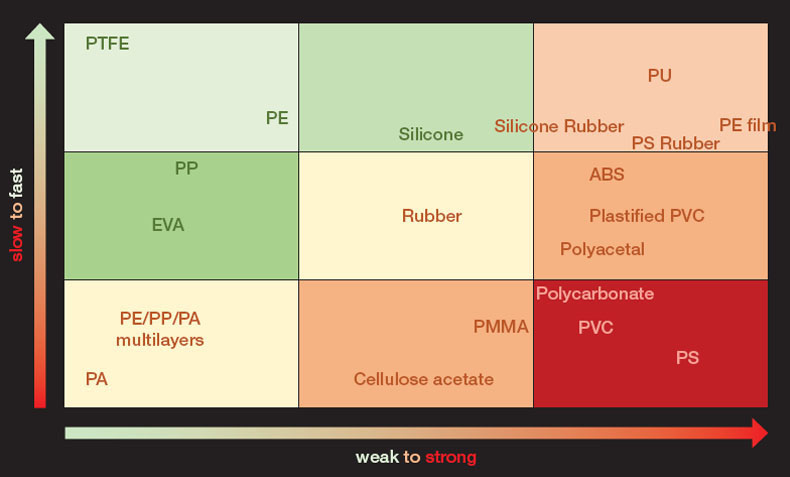 slow to fast

PTFE

PE

Silicone

PU

Silicone Rubber

PE film

PS Rubber

PP

EVA

Rubber

ABS

Plastified PVC

Polyacetal

PE/PP/PA multilayers

PA

PMMA

Cellulose acetate

Polycarbonate

PVC

PS

weak to strong